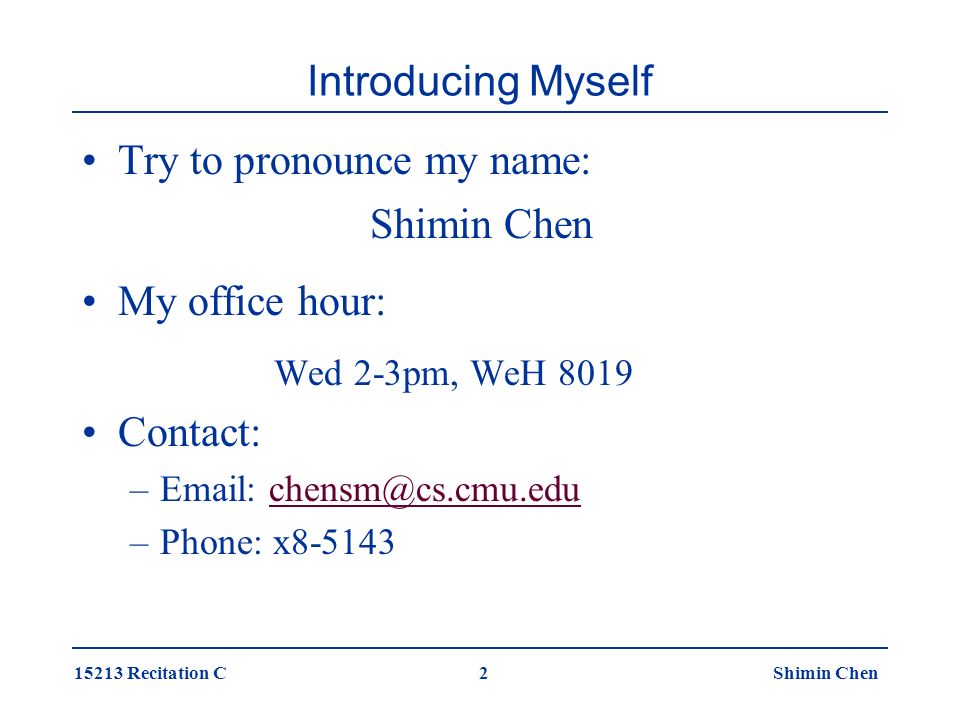 Introducing Myself

• Try to pronounce my name:

Shimin Chen

• My office hour:

Wed 2-3pm, WeH 8019

• Contact:

– Email: chensm@cs.cmu.edu

– Phone: x8-5143

15213 Recitation C 2 Shimin Chen